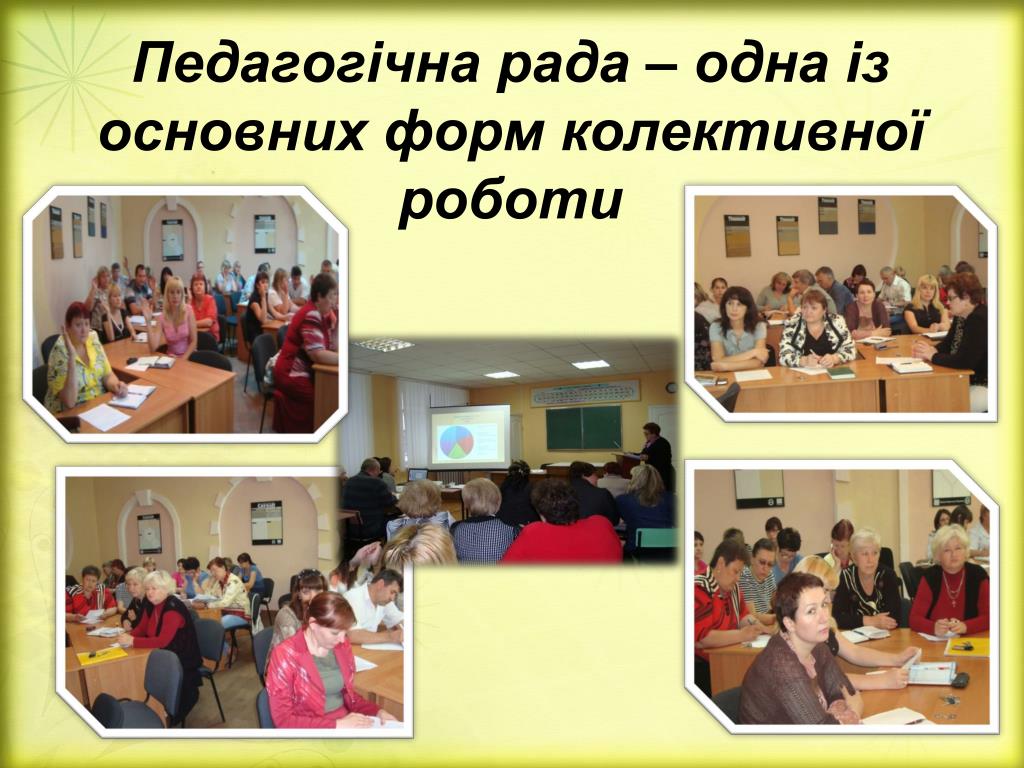 Педагогічна рада – одна із основних форм колективної роботи